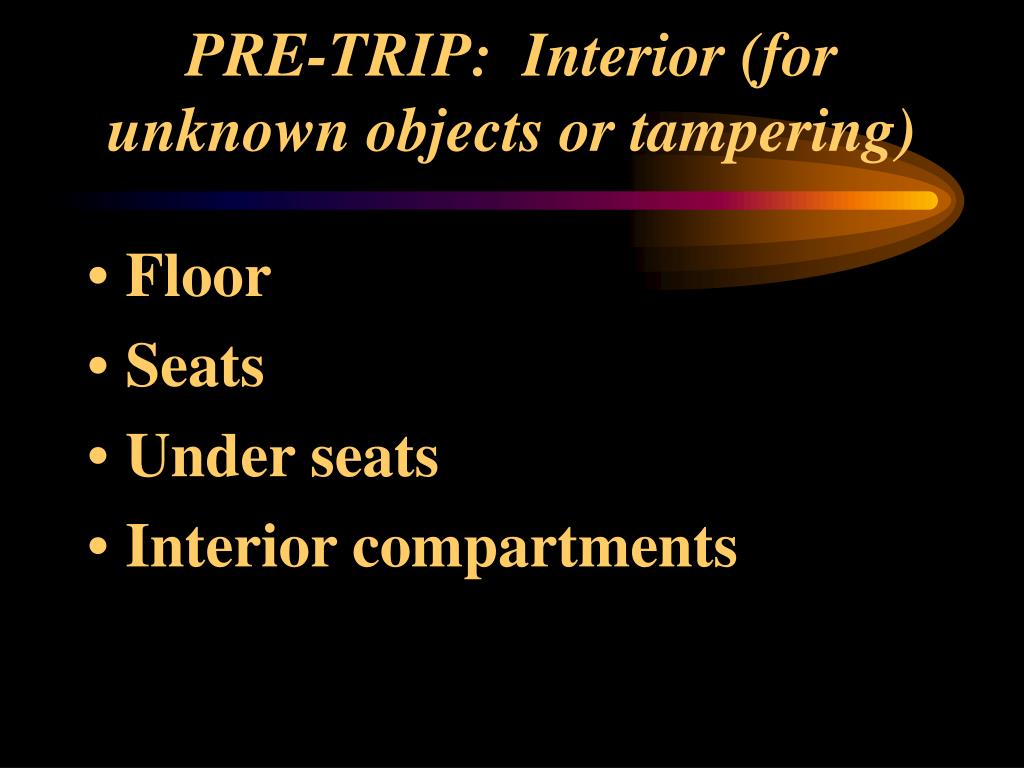 PRE-TRIP: Interior (for unknown objects or tampering)

• Floor
• Seats
• Under seats
• Interior compartments